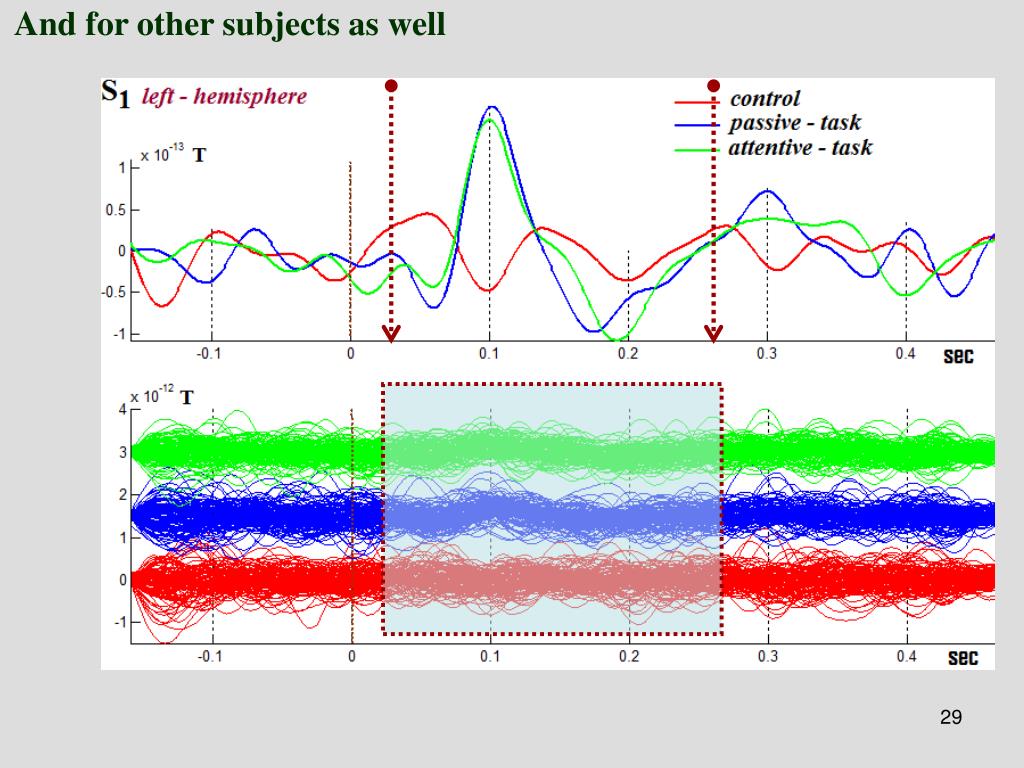 And for other subjects as well

$S_1$ left - hemisphere

control
passive - task
attentive - task

$\times 10^{-13}$ T

1
0.5
0
-0.5
-1

-0.1
0
0.1
0.2
0.3
0.4
sec

$\times 10^{-12}$ T

4
3
2
1
0
-1

-0.1
0
0.1
0.2
0.3
0.4
sec

29